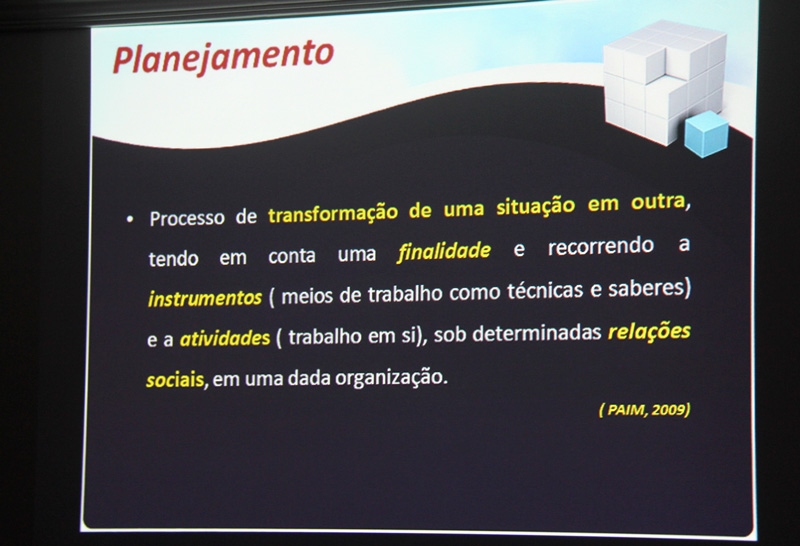 Planejamento

• Processo de transformação de uma situação em outra, tendo em conta uma finalidade e recorrendo a instrumentos ( meios de trabalho como técnicas e saberes) e a atividades ( trabalho em si), sob determinadas relações sociais, em uma dada organização.

( PAIM, 2009)